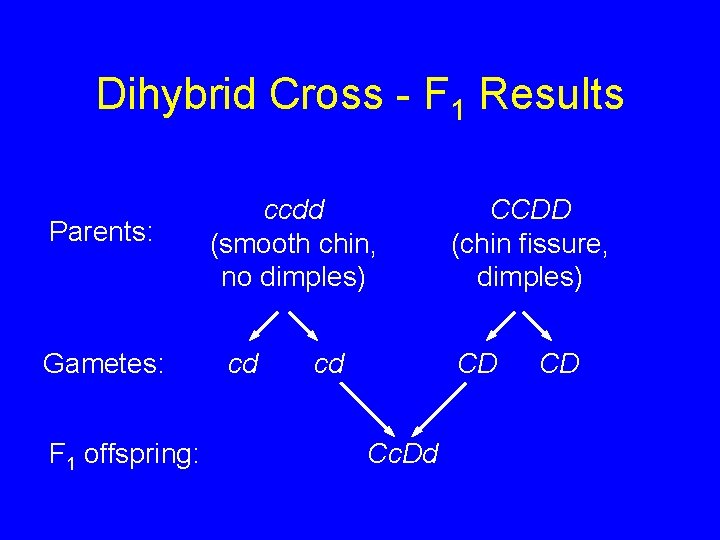 Dihybrid Cross - $F_1$ Results

Parents: ccdd (smooth chin, no dimples) CCDD (chin fissure, dimples)

Gametes: cd cd CD CD

$F_1$ offspring: CcDd